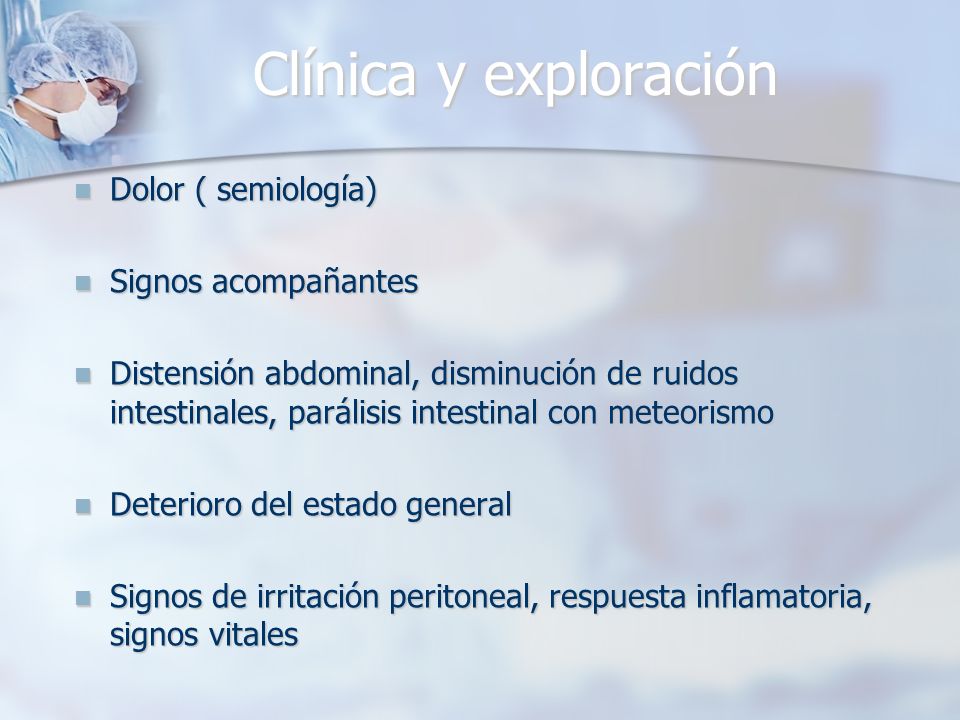 Clínica y exploración

Dolor ( semiología)

Signos acompañantes

Distensión abdominal, disminución de ruidos intestinales, parálisis intestinal con meteorismo

Deterioro del estado general

Signos de irritación peritoneal, respuesta inflamatoria, signos vitales